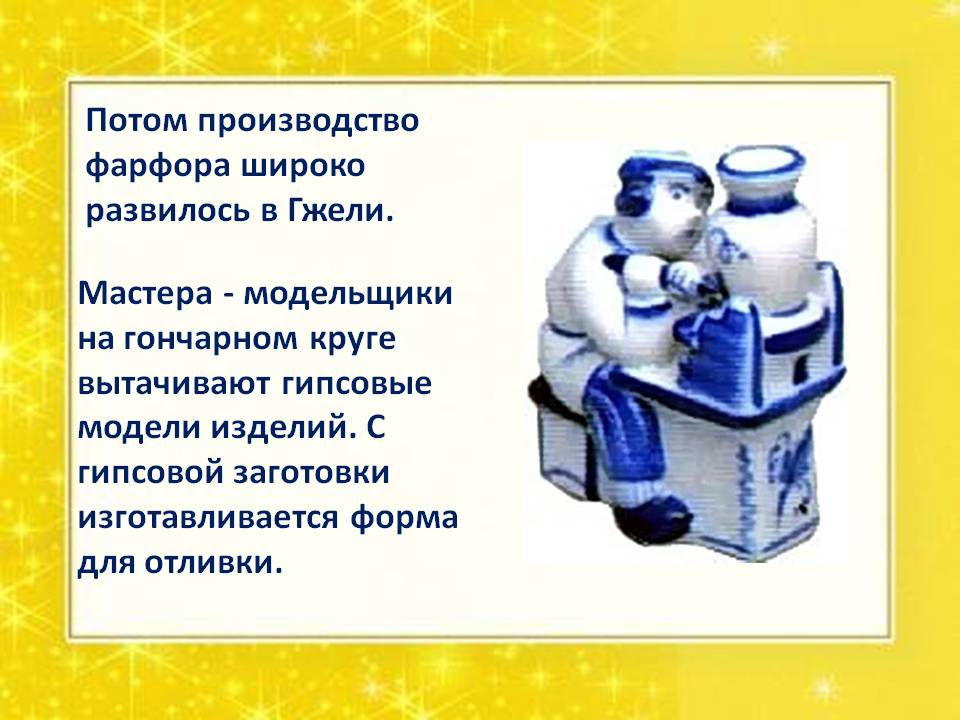 Потом производство фарфора широко развилось в Гжели.

Мастера - модельщики на гончарном круге вытачивают гипсовые модели изделий. С гипсовой заготовки изготавливается форма для отливки.